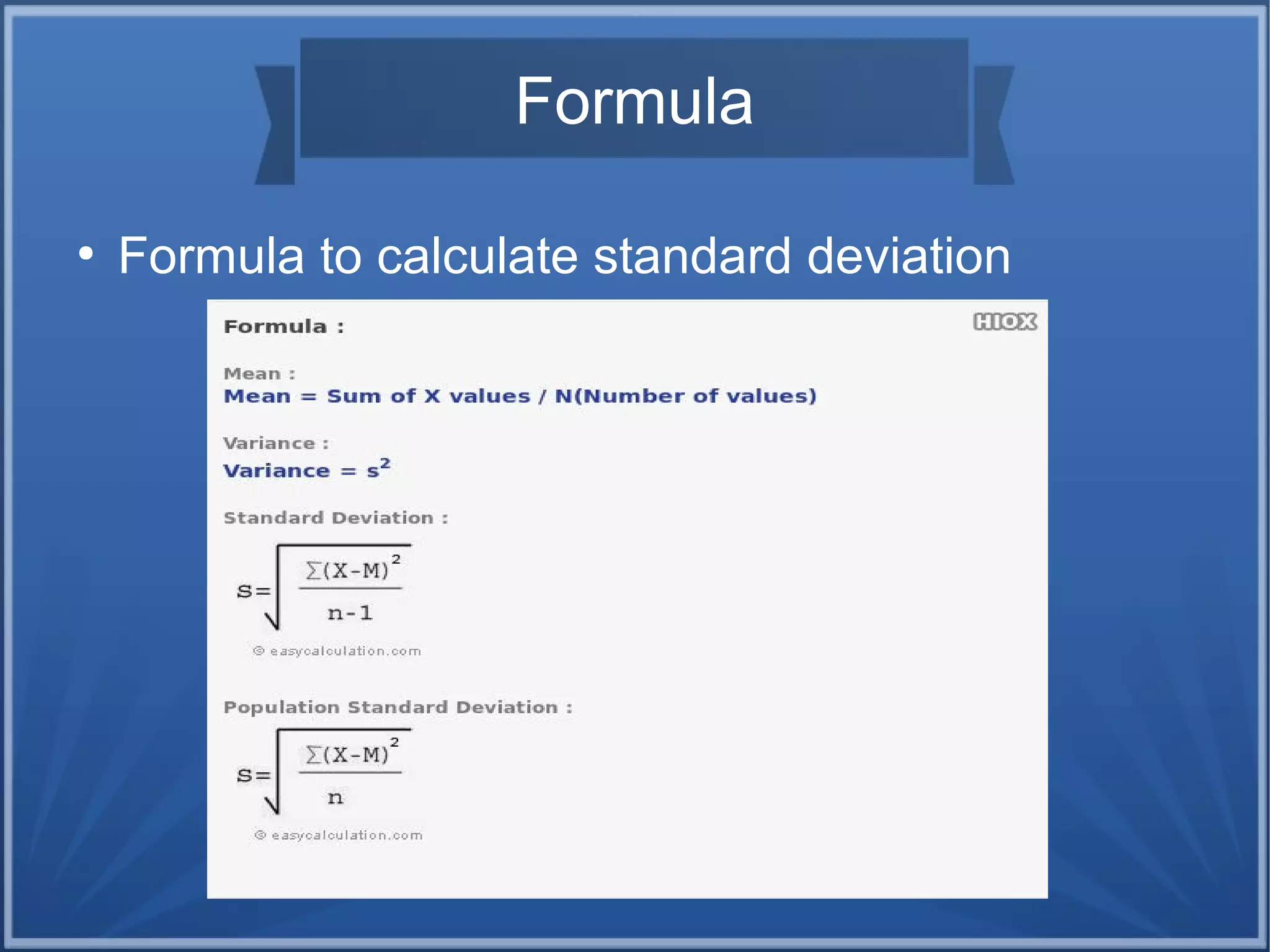 Formula

• Formula to calculate standard deviation

Formula :

HIOX

Mean :
Mean = Sum of X values / N(Number of values)

Variance :
Variance = $s^2$

Standard Deviation :

$S=\sqrt{\frac{\sum(X-M)^2}{n-1}}$

© easycalculation.com

Population Standard Deviation :

$S=\sqrt{\frac{\sum(X-M)^2}{n}}$

© easycalculation.com